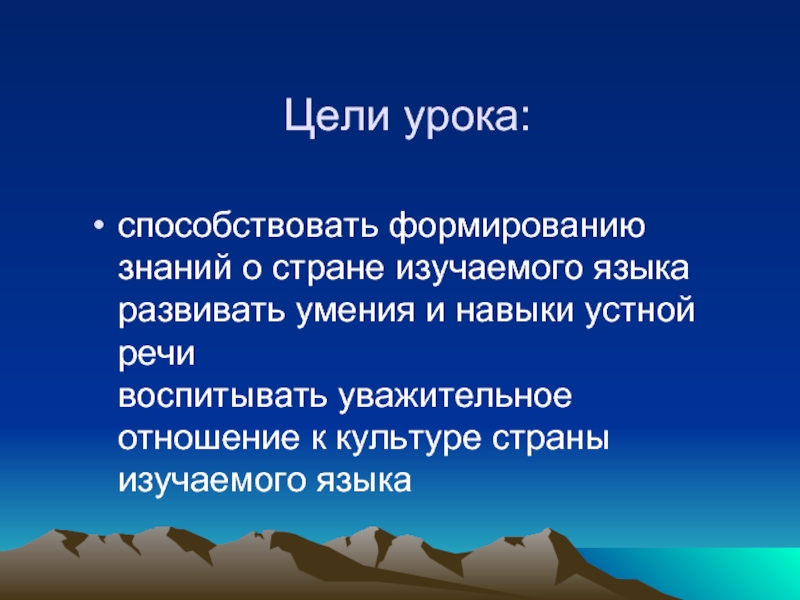 Цели урока:

• способствовать формированию знаний о стране изучаемого языка
развивать умения и навыки устной речи
воспитывать уважительное отношение к культуре страны изучаемого языка